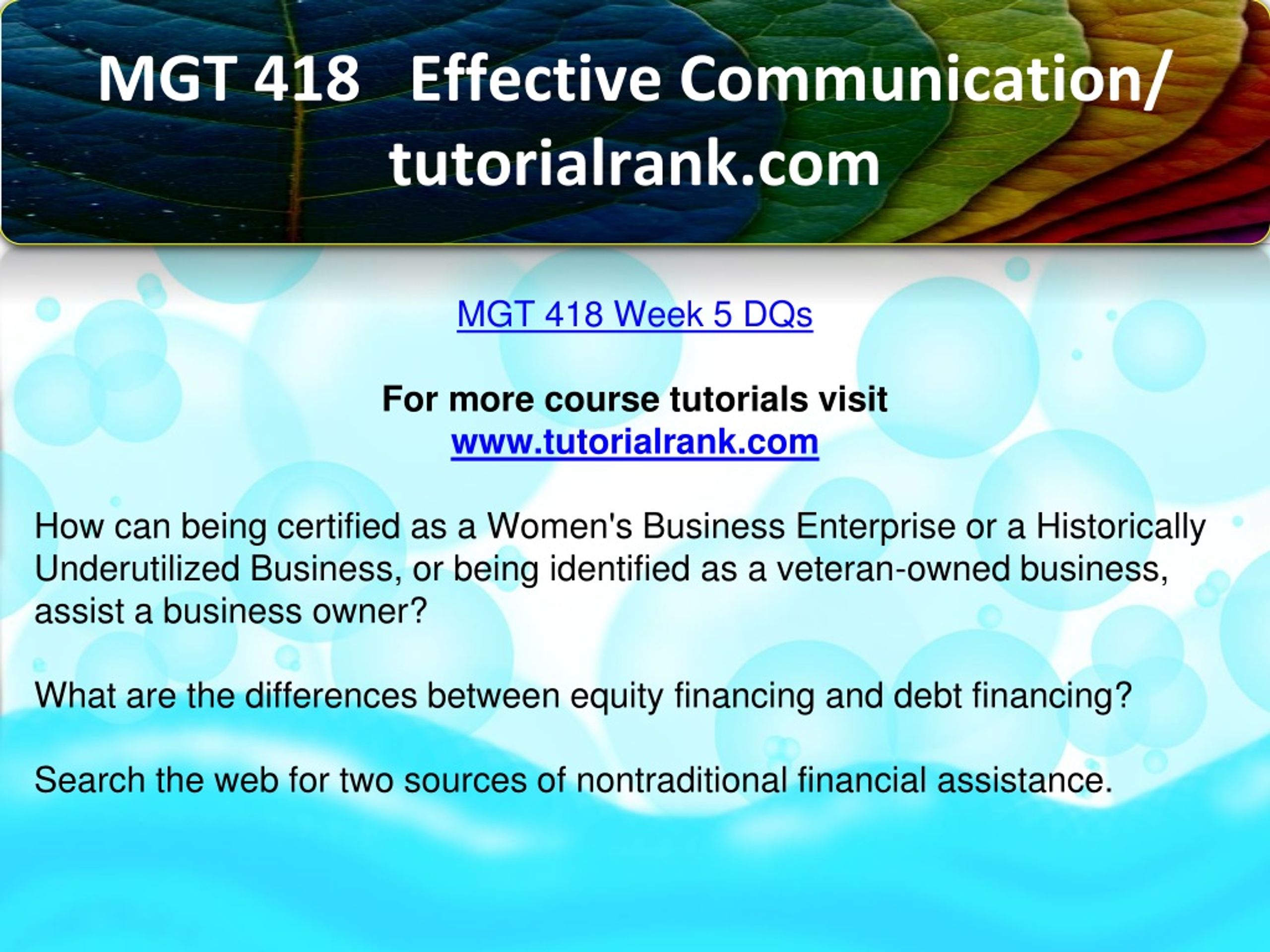 MGT 418 Effective Communication/ tutorialrank.com

MGT 418 Week 5 DQs

For more course tutorials visit
www.tutorialrank.com

How can being certified as a Women's Business Enterprise or a Historically Underutilized Business, or being identified as a veteran-owned business, assist a business owner?

What are the differences between equity financing and debt financing?

Search the web for two sources of nontraditional financial assistance.